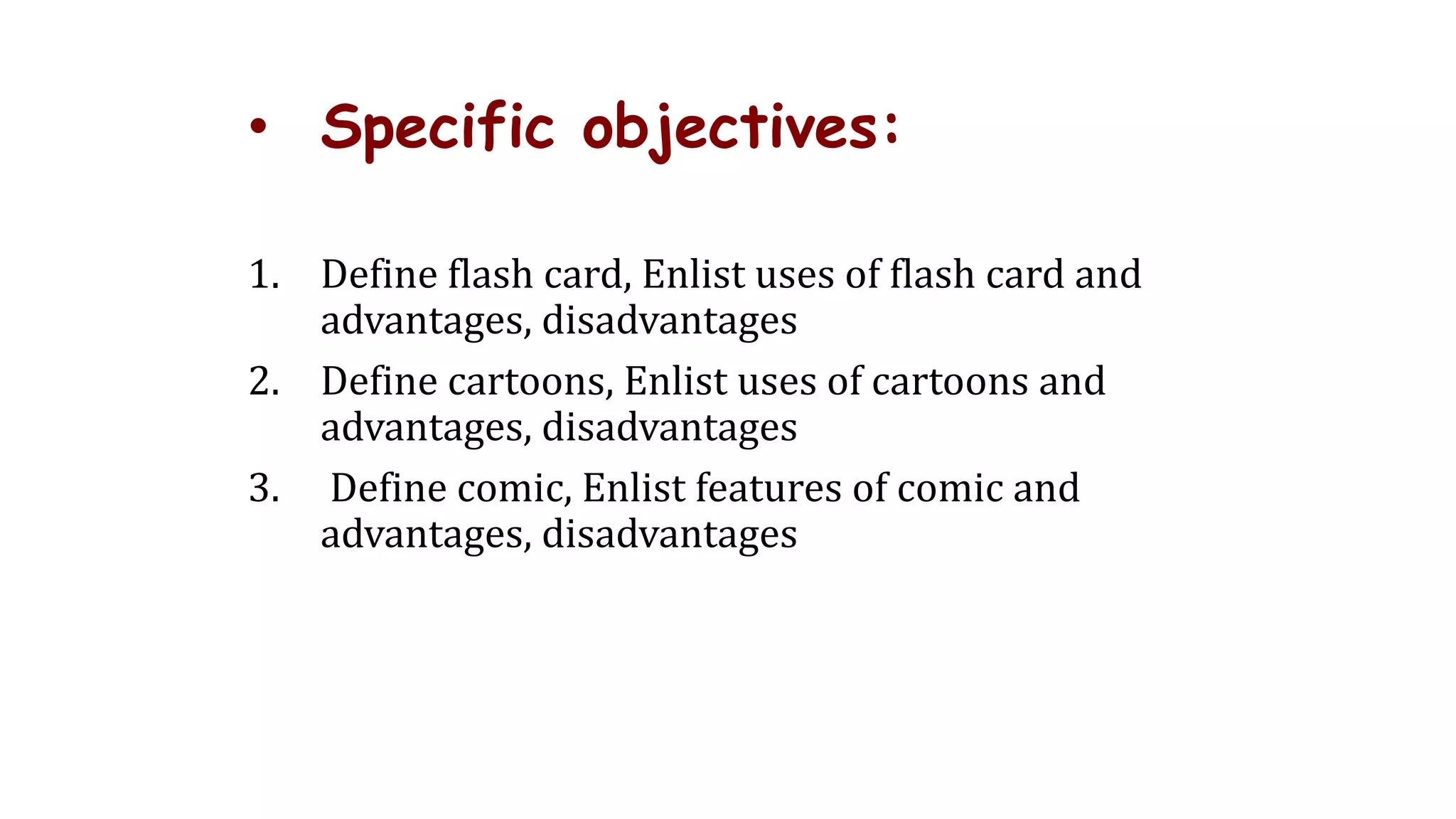 • Specific objectives:

1. Define flash card, Enlist uses of flash card and advantages, disadvantages
2. Define cartoons, Enlist uses of cartoons and advantages, disadvantages
3. Define comic, Enlist features of comic and advantages, disadvantages